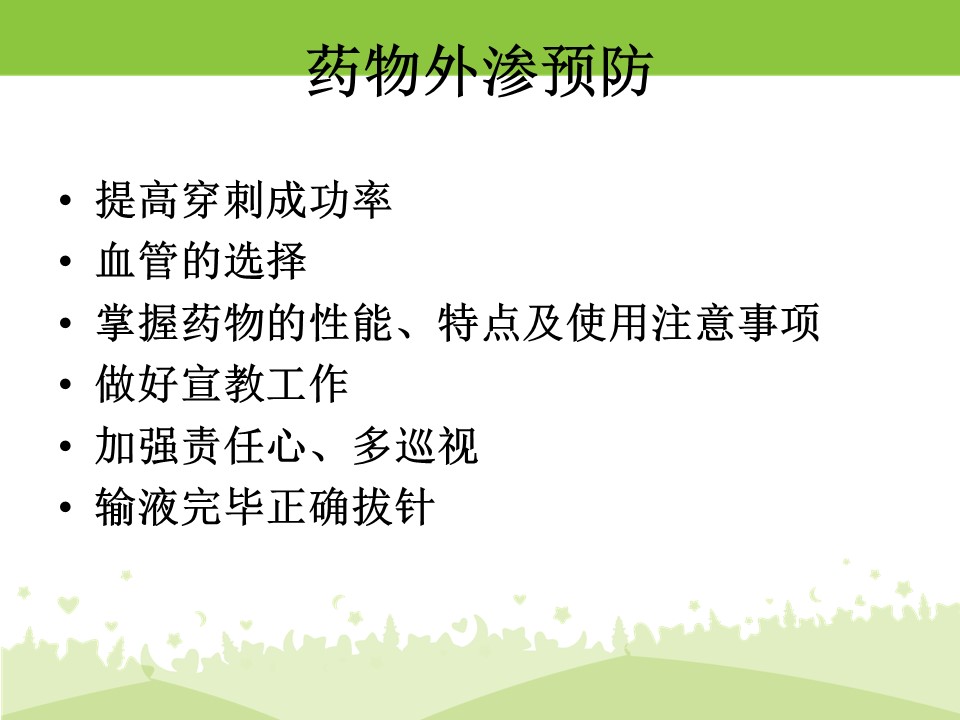 药物外渗预防

• 提高穿刺成功率
• 血管的选择
• 掌握药物的性能、特点及使用注意事项
• 做好宣教工作
• 加强责任心、多巡视
• 输液完毕正确拔针